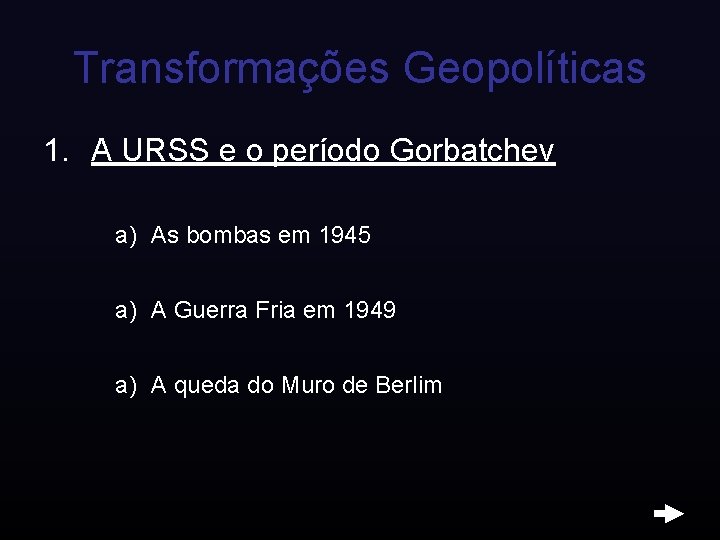 Transformações Geopolíticas

1. A URSS e o período Gorbatchev

a) As bombas em 1945

a) A Guerra Fria em 1949

a) A queda do Muro de Berlim